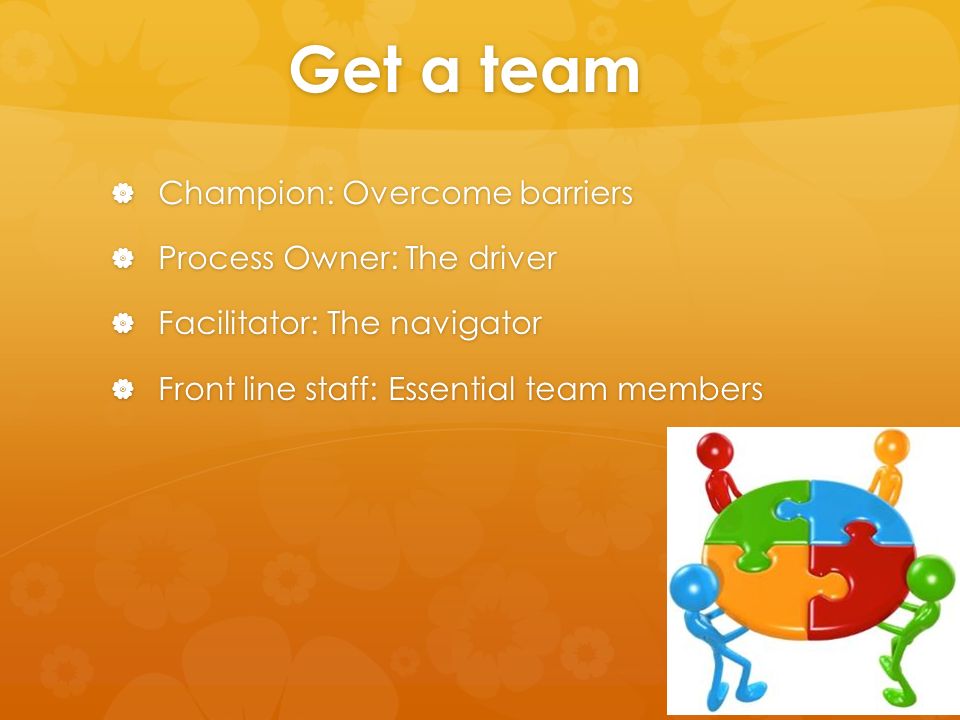 Get a team

Champion: Overcome barriers

Process Owner: The driver

Facilitator: The navigator

Front line staff: Essential team members